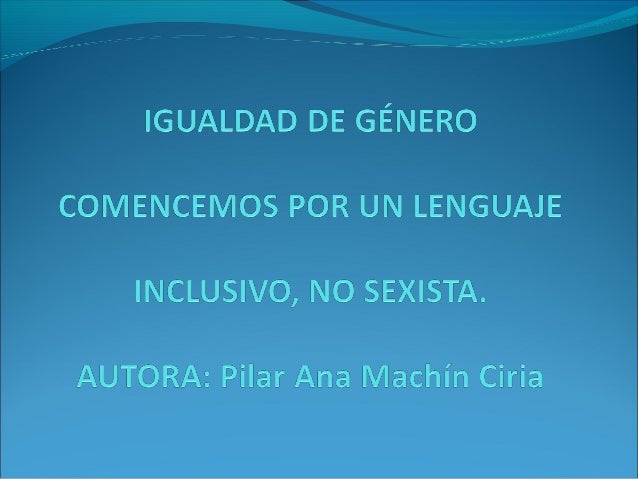 IGUALDAD DE GÉNERO

COMENCEMOS POR UN LENGUAJE

INCLUSIVO, NO SEXISTA.

AUTORA: Pilar Ana Machín Ciria